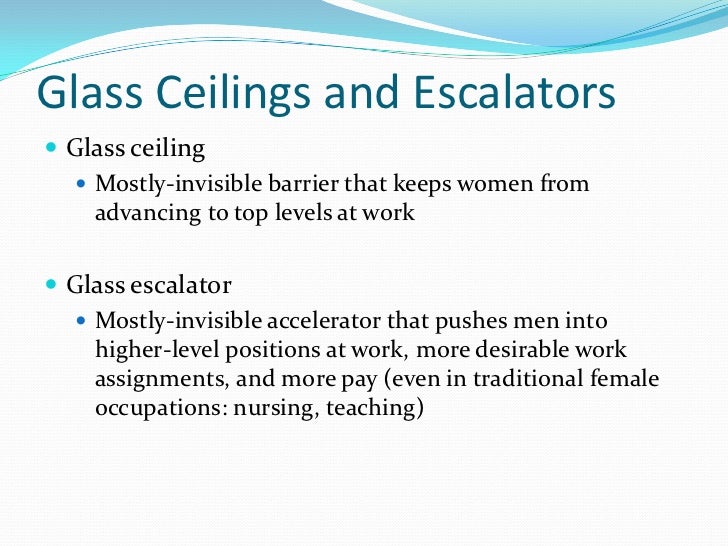 Glass Ceilings and Escalators

Glass ceiling

Mostly-invisible barrier that keeps women from advancing to top levels at work

Glass escalator

Mostly-invisible accelerator that pushes men into higher-level positions at work, more desirable work assignments, and more pay (even in traditional female occupations: nursing, teaching)